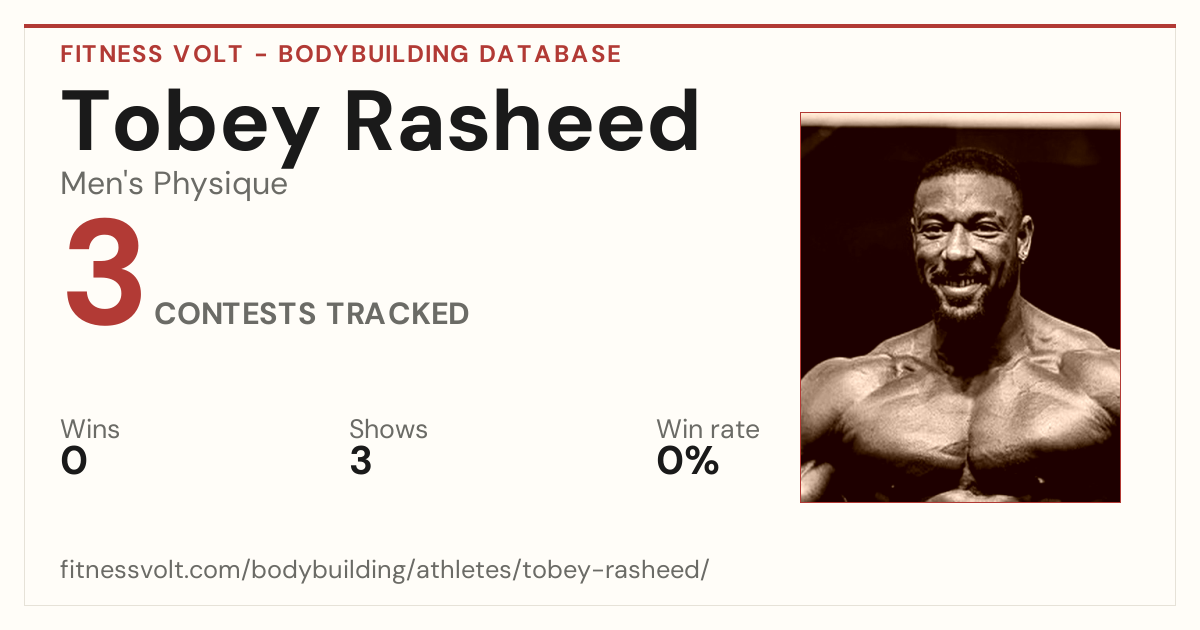 FITNESS VOLT - BODYBUILDING DATABASE

Tobey Rasheed

Men's Physique

3

CONTESTS TRACKED

Wins
0

Shows
3

Win rate
0%

fitnessvolt.com/bodybuilding/athletes/tobey-rasheed/